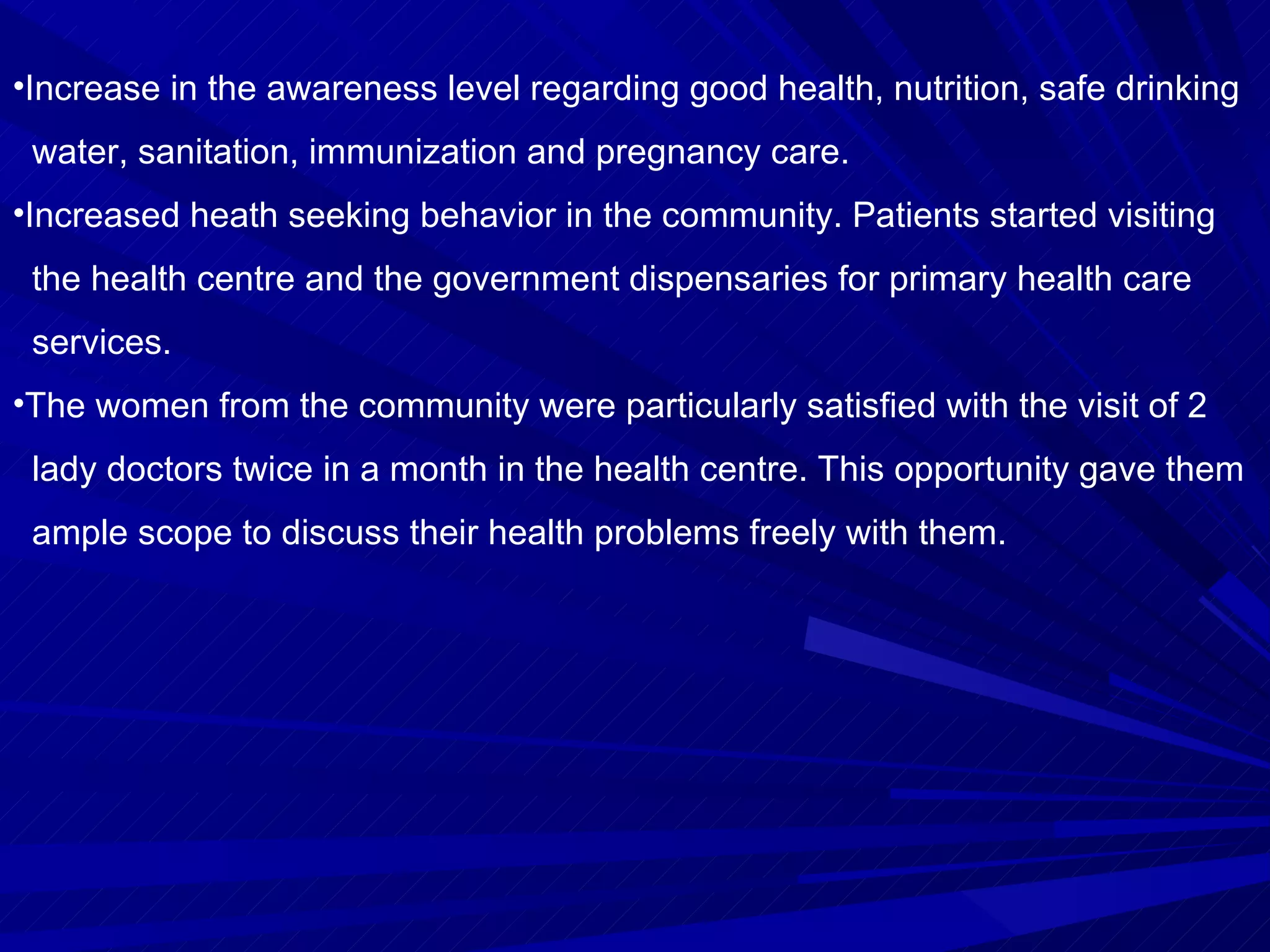 •Increase in the awareness level regarding good health, nutrition, safe drinking water, sanitation, immunization and pregnancy care.

•Increased heath seeking behavior in the community. Patients started visiting the health centre and the government dispensaries for primary health care services.

•The women from the community were particularly satisfied with the visit of 2 lady doctors twice in a month in the health centre. This opportunity gave them ample scope to discuss their health problems freely with them.